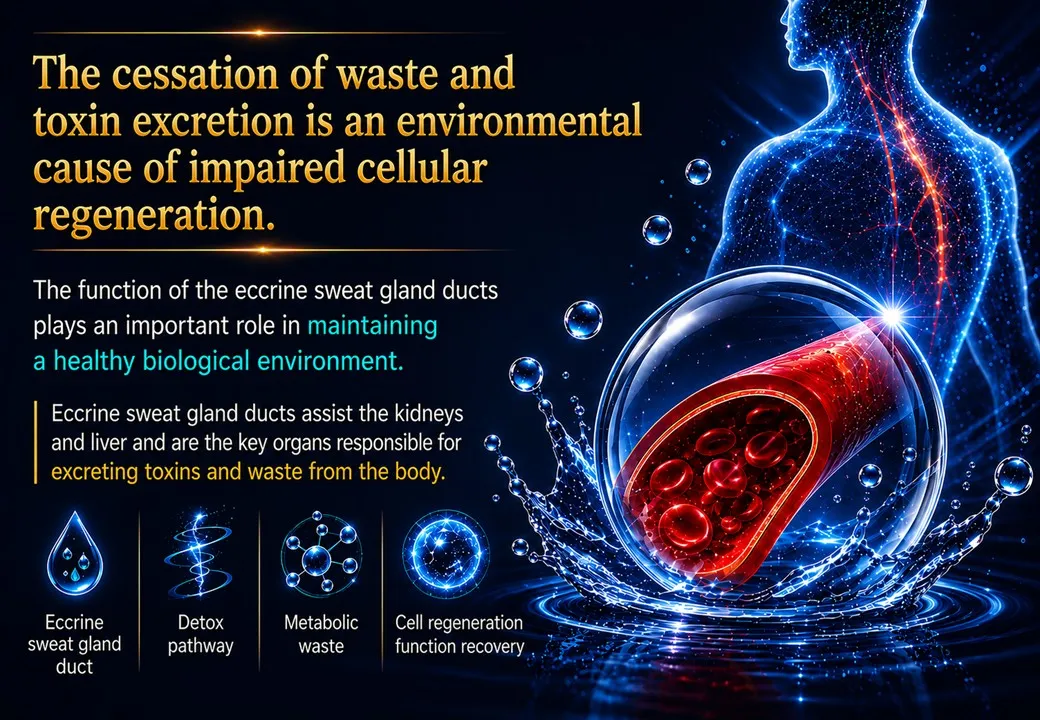 The cessation of waste and toxin excretion is an environmental cause of impaired cellular regeneration.

The function of the eccrine sweat gland ducts plays an important role in maintaining a healthy biological environment.

Eccrine sweat gland ducts assist the kidneys and liver and are the key organs responsible for excreting toxins and waste from the body.

Eccrine sweat gland duct

Detox pathway

Metabolic waste

Cell regeneration function recovery